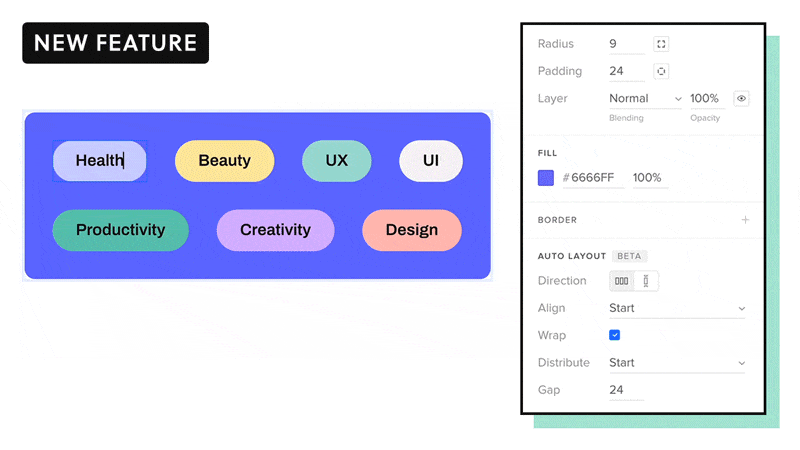 NEW FEATURE

Health
Beauty
UX
UI
Productivity
Creativity
Design

Radius 9
Padding 24
Layer Normal 100%
Blending Opacity

FILL
#6666FF 100%

BORDER +

AUTO LAYOUT BETA
Direction
Align Start
Wrap
Distribute Start
Gap 24